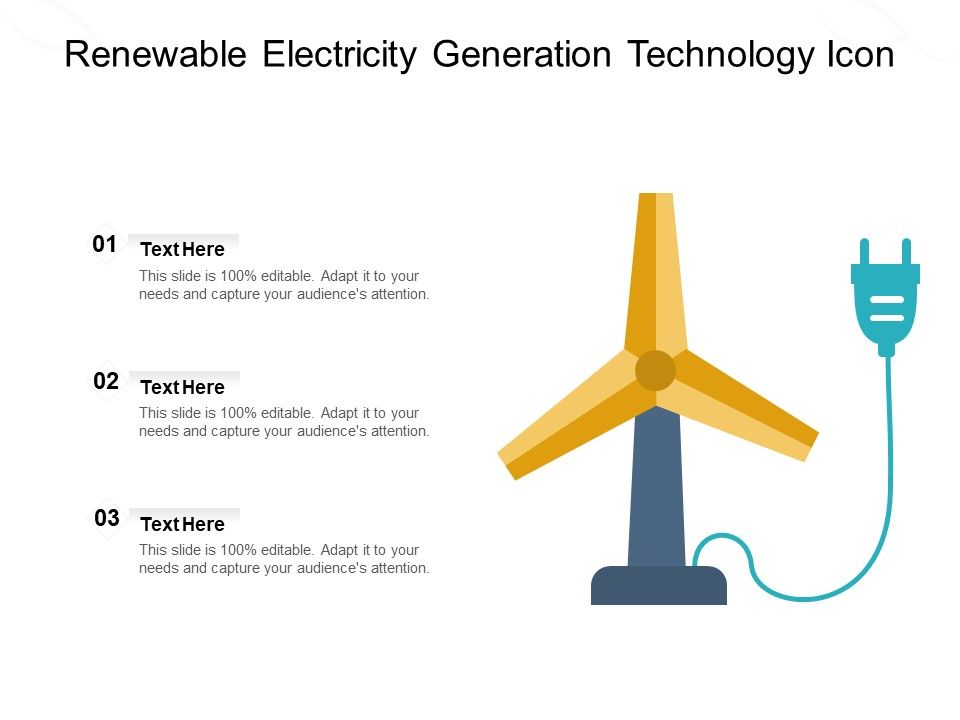 Renewable Electricity Generation Technology Icon

01
Text Here
This slide is 100% editable. Adapt it to your needs and capture your audience's attention.

02
Text Here
This slide is 100% editable. Adapt it to your needs and capture your audience's attention.

03
Text Here
This slide is 100% editable. Adapt it to your needs and capture your audience's attention.